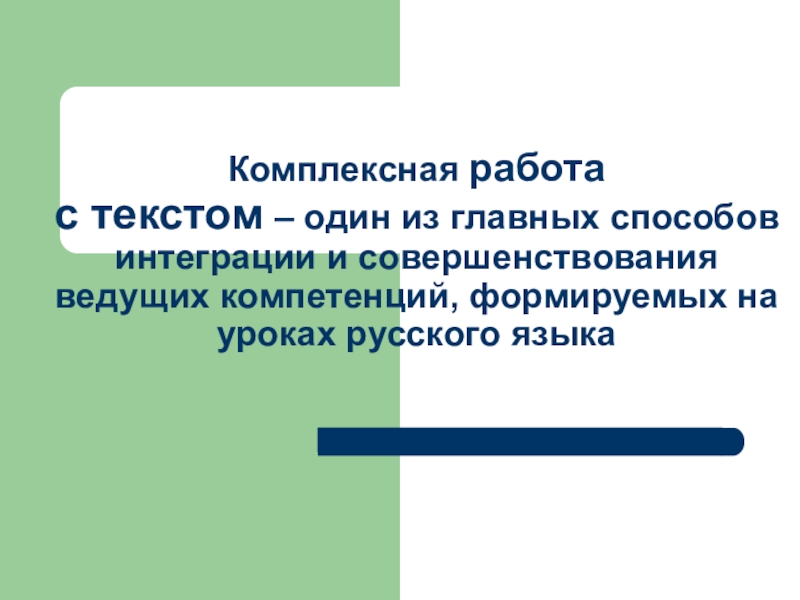 Комплексная работа с текстом – один из главных способов интеграции и совершенствования ведущих компетенций, формируемых на уроках русского языка